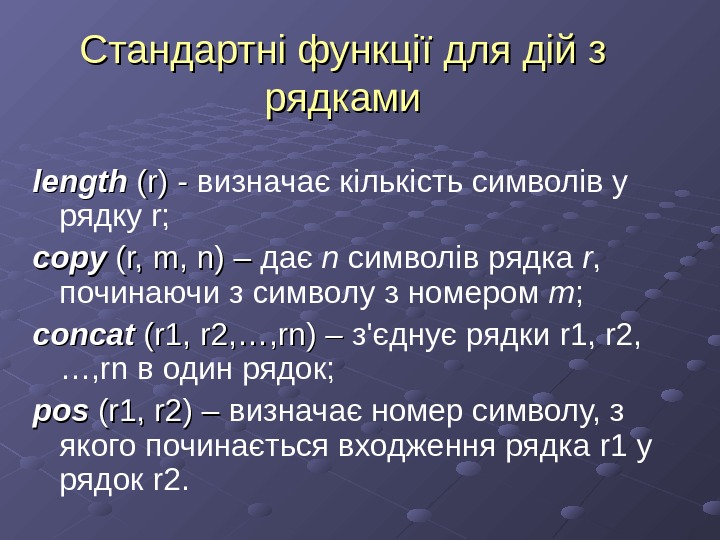 Стандартні функції для дій з рядками

length (r) - визначає кількість символів у рядку r;

copy (r, m, n) – дає n символів рядка r, починаючи з символу з номером m;

concat (r1, r2,…,rn) – з'єднує рядки r1, r2, …,rn в один рядок;

pos (r1, r2) – визначає номер символу, з якого починається входження рядка r1 у рядок r2.